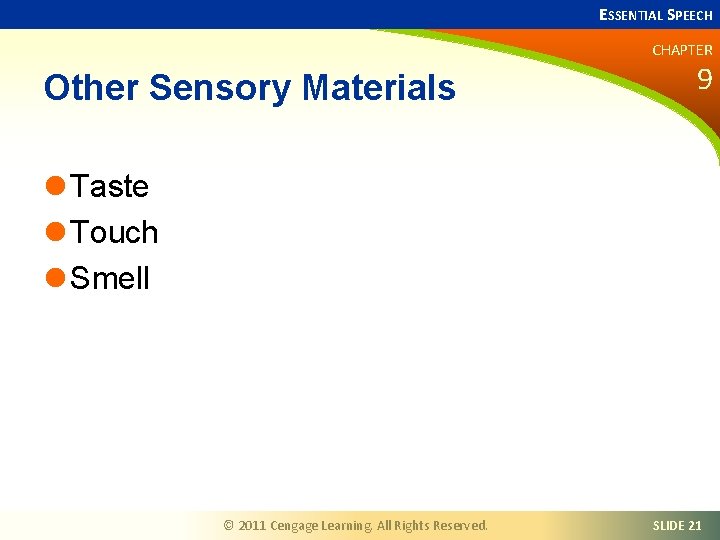 ESSENTIAL SPEECH

CHAPTER
9

Other Sensory Materials

Taste
Touch
Smell

© 2011 Cengage Learning. All Rights Reserved.

SLIDE 21